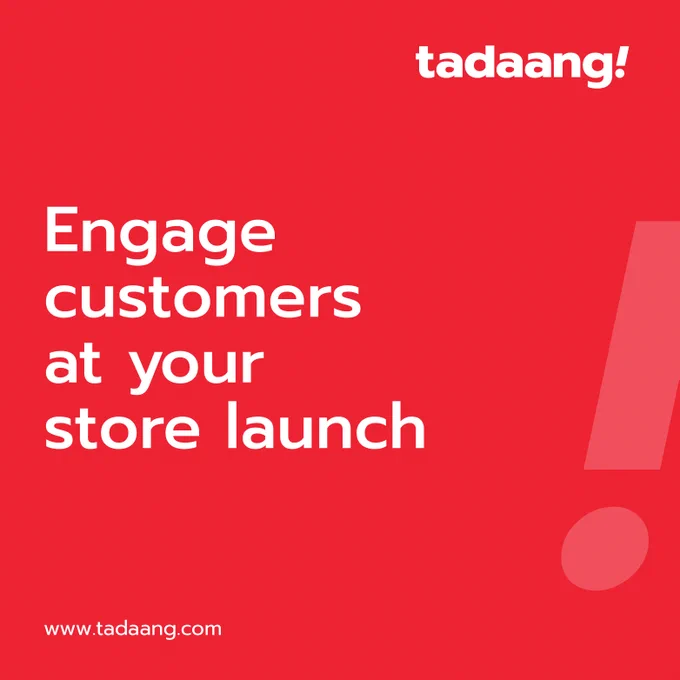 tadaang!

Engage customers at your store launch

www.tadaang.com